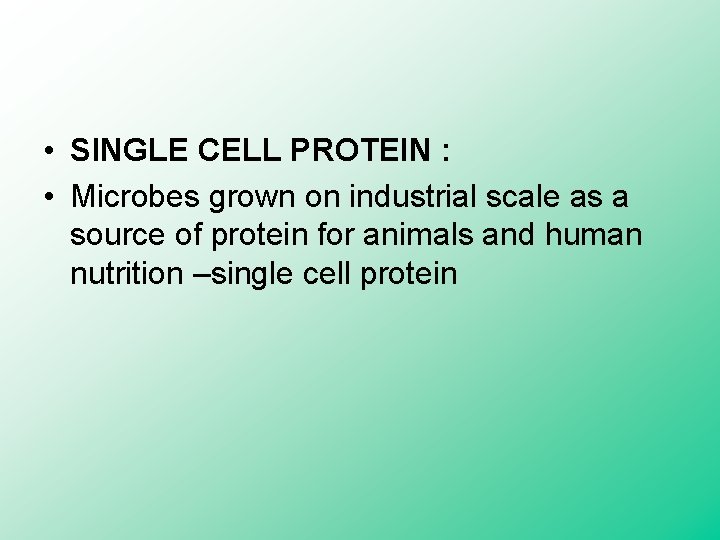 • SINGLE CELL PROTEIN :

• Microbes grown on industrial scale as a source of protein for animals and human nutrition –single cell protein